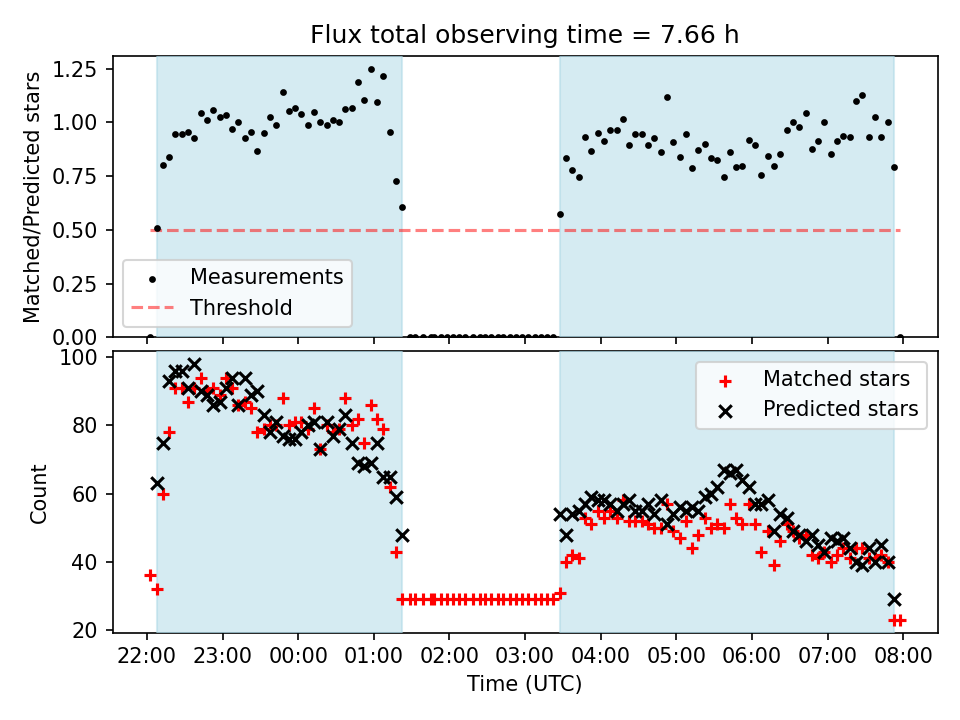 Flux total observing time = 7.66 h

Matched/Predicted stars

1.25
1.00
0.75
0.50
0.25
0.00

Measurements
Threshold

Count

100
80
60
40
20

Matched stars
Predicted stars

22:00 23:00 00:00 01:00 02:00 03:00 04:00 05:00 06:00 07:00 08:00

Time (UTC)